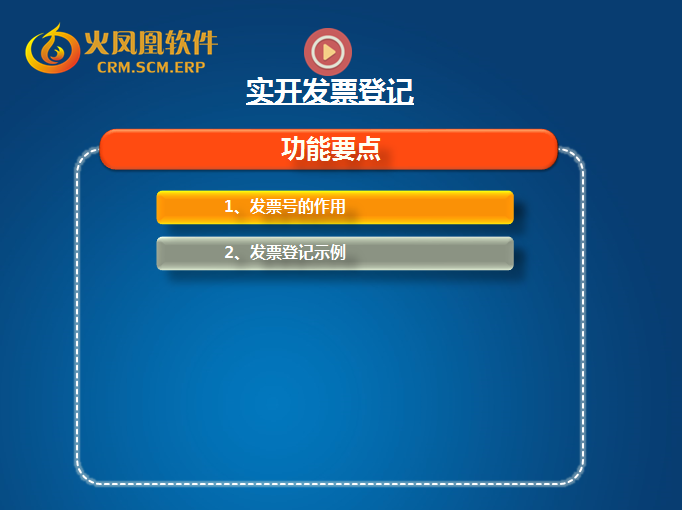 火凤凰软件
CRM.SCM.ERP

实开发票登记

功能要点

1、发票号的作用

2、发票登记示例